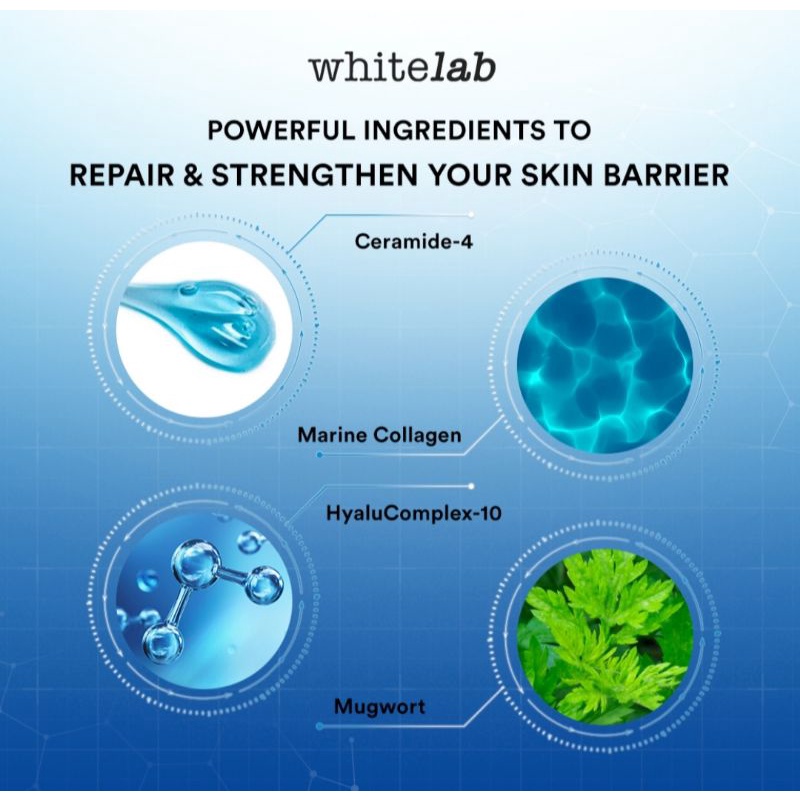 whitelab

POWERFUL INGREDIENTS TO
REPAIR & STRENGTHEN YOUR SKIN BARRIER

Ceramide-4

Marine Collagen

HyaluComplex-10

Mugwort